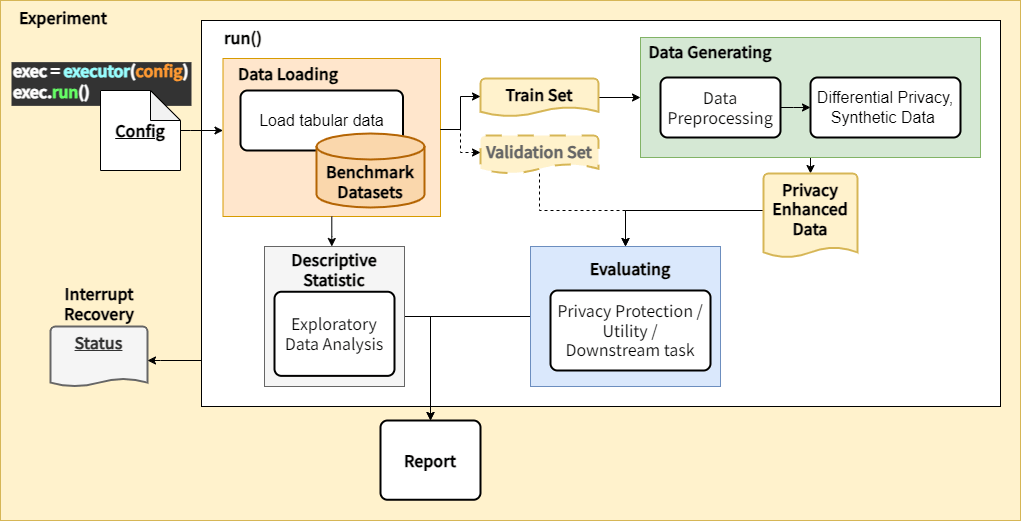 Experiment

exec = executor(config)
exec.run()

Config

run()

Data Loading

Load tabular data

Benchmark Datasets

Train Set

Validation Set

Data Generating

Data Preprocessing

Differential Privacy, Synthetic Data

Privacy Enhanced Data

Descriptive Statistic

Exploratory Data Analysis

Evaluating

Privacy Protection / Utility / Downstream task

Interrupt Recovery

Status

Report